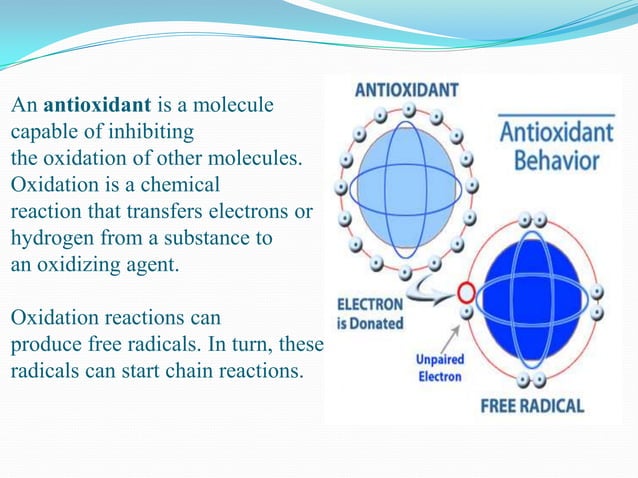 An antioxidant is a molecule capable of inhibiting the oxidation of other molecules. Oxidation is a chemical reaction that transfers electrons or hydrogen from a substance to an oxidizing agent.

Oxidation reactions can produce free radicals. In turn, these radicals can start chain reactions.

ANTIOXIDANT

Antioxidant Behavior

ELECTRON is Donated

Unpaired Electron

FREE RADICAL